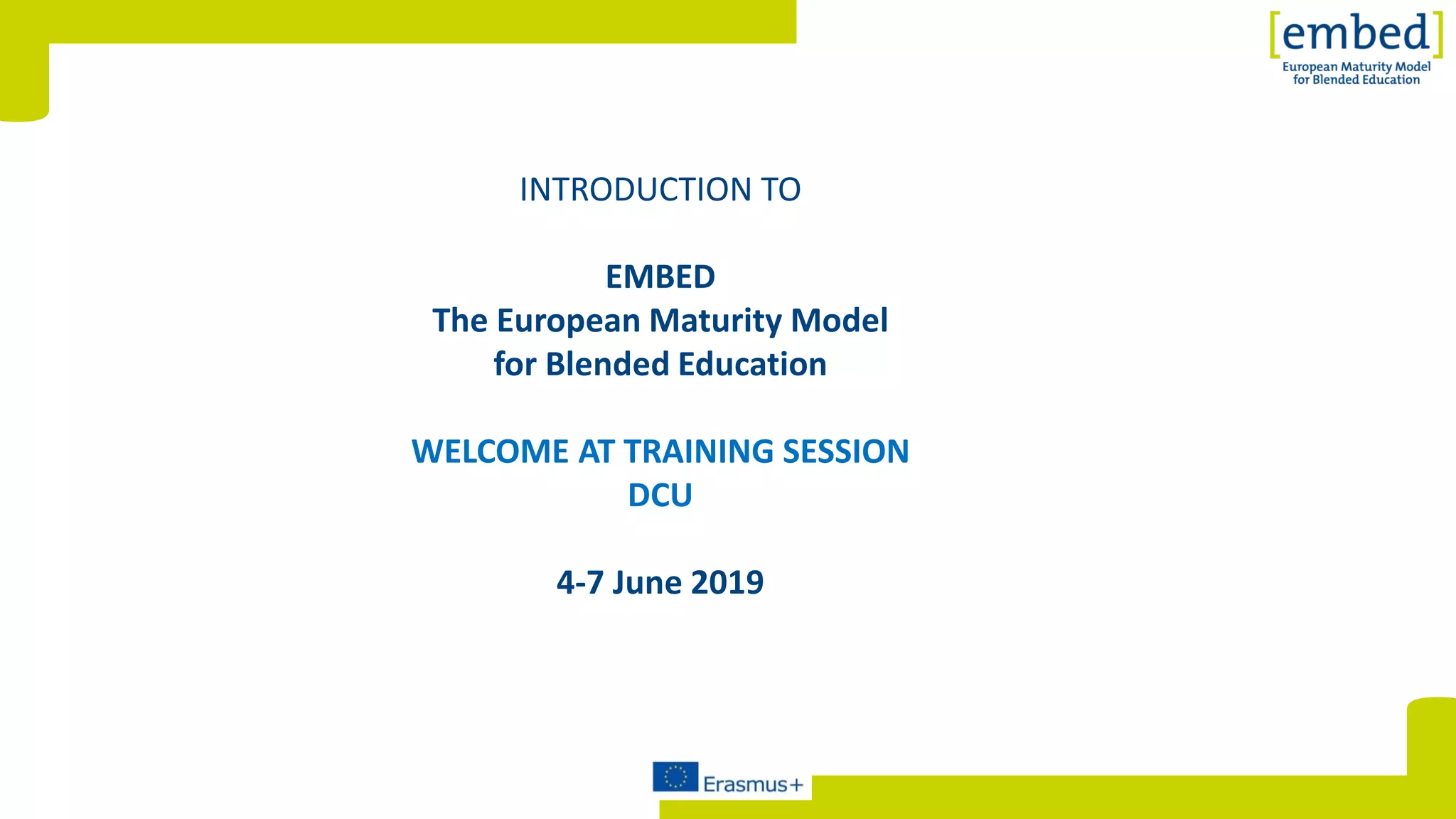 [embed]
European Maturity Model for Blended Education

INTRODUCTION TO

EMBED
The European Maturity Model for Blended Education

WELCOME AT TRAINING SESSION
DCU

4-7 June 2019

Erasmus+